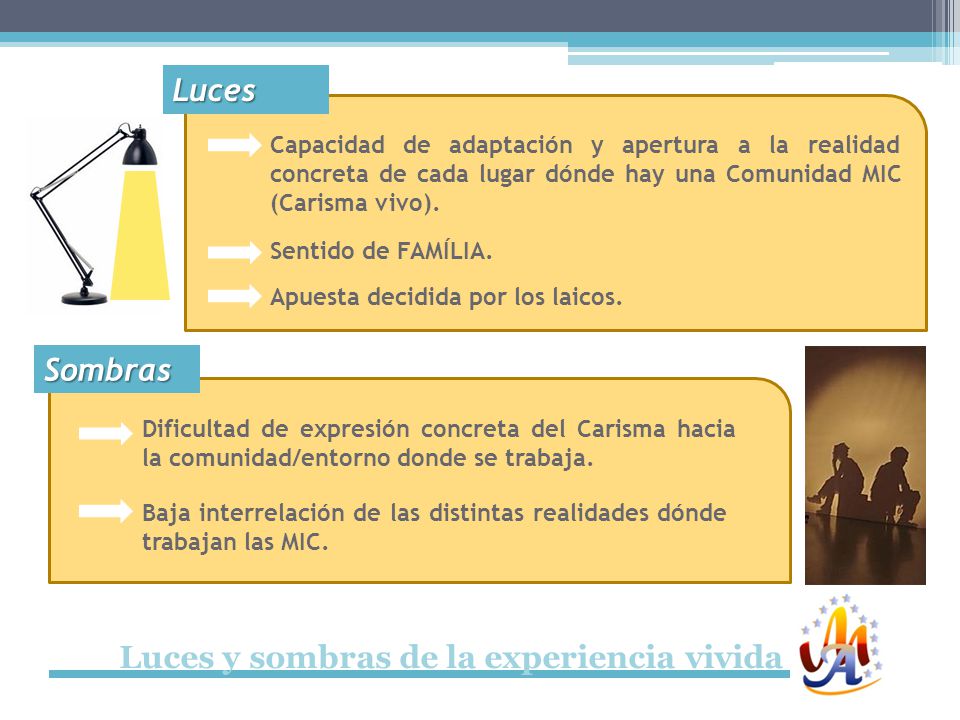 Luces

Capacidad de adaptación y apertura a la realidad concreta de cada lugar dónde hay una Comunidad MIC (Carisma vivo).

Sentido de FAMÍLIA.

Apuesta decidida por los laicos.

Sombras

Dificultad de expresión concreta del Carisma hacia la comunidad/entorno donde se trabaja.

Baja interrelación de las distintas realidades dónde trabajan las MIC.

Luces y sombras de la experiencia vivida